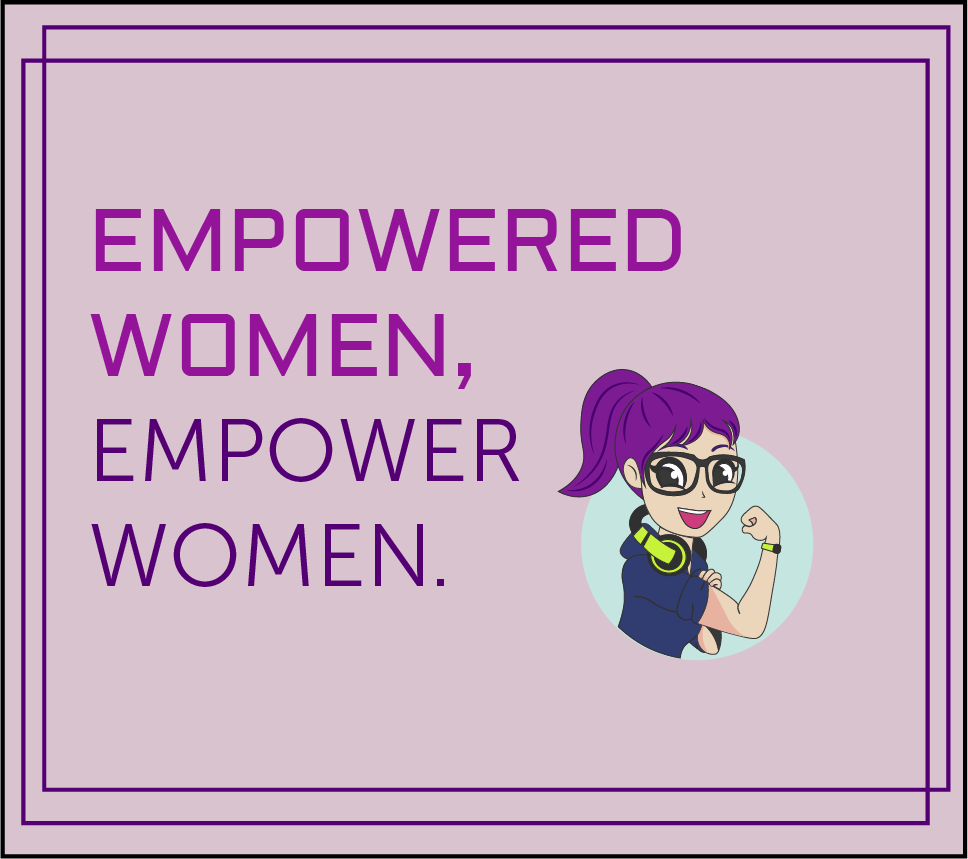 EMPOWERED WOMEN,
EMPOWER WOMEN.